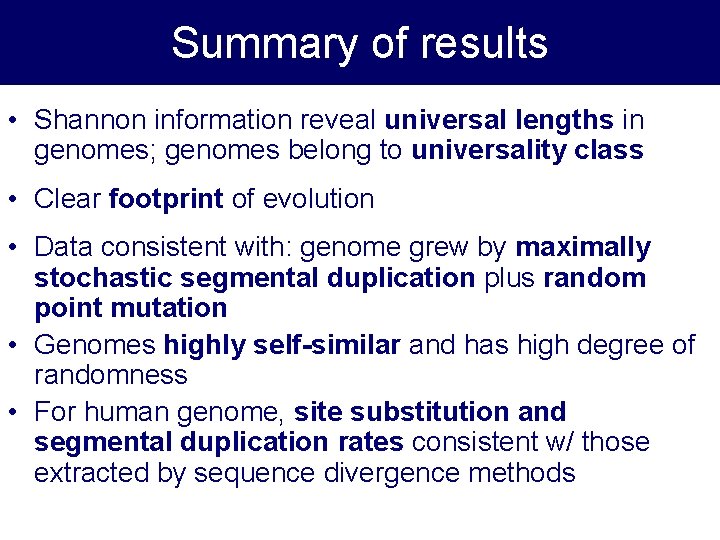 Summary of results

• Shannon information reveal universal lengths in genomes; genomes belong to universality class

• Clear footprint of evolution

• Data consistent with: genome grew by maximally stochastic segmental duplication plus random point mutation

• Genomes highly self-similar and has high degree of randomness

• For human genome, site substitution and segmental duplication rates consistent w/ those extracted by sequence divergence methods